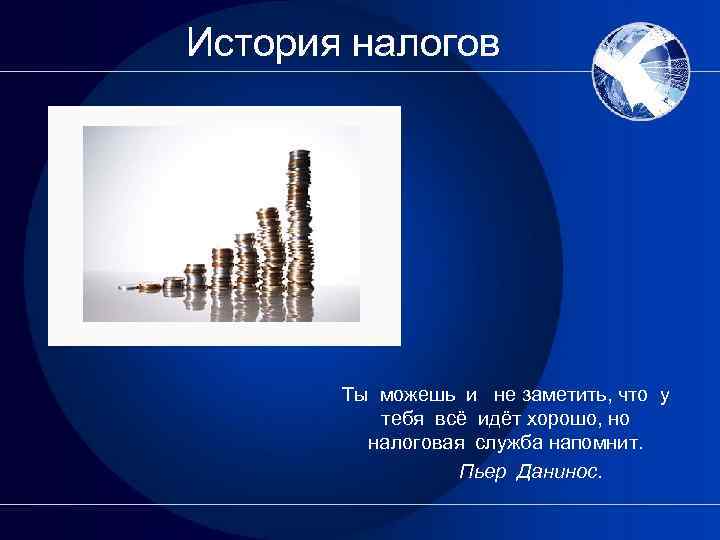 История налогов

Ты можешь и не заметить, что у тебя всё идёт хорошо, но налоговая служба напомнит.

Пьер Данинос.